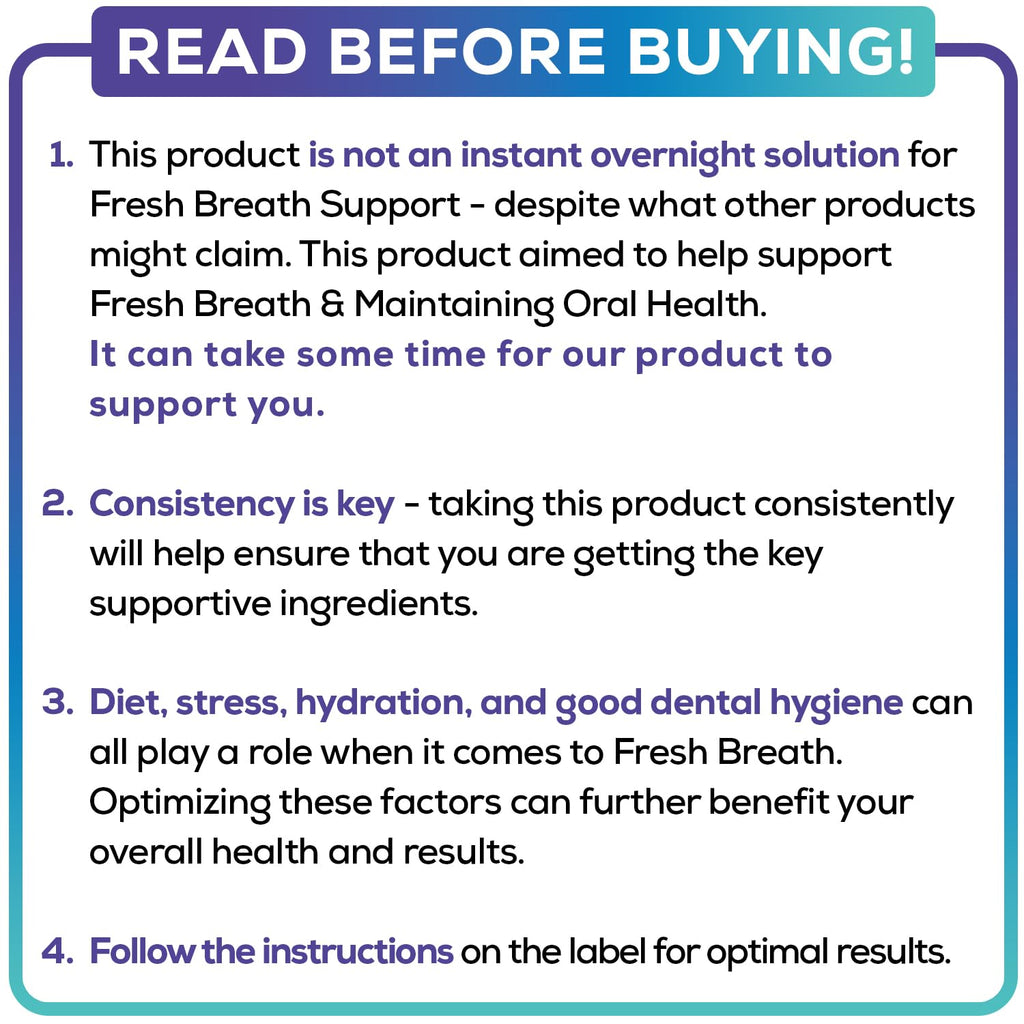 READ BEFORE BUYING!

1. This product is not an instant overnight solution for Fresh Breath Support - despite what other products might claim. This product aimed to help support Fresh Breath & Maintaining Oral Health. It can take some time for our product to support you.

2. Consistency is key - taking this product consistently will help ensure that you are getting the key supportive ingredients.

3. Diet, stress, hydration, and good dental hygiene can all play a role when it comes to Fresh Breath. Optimizing these factors can further benefit your overall health and results.

4. Follow the instructions on the label for optimal results.